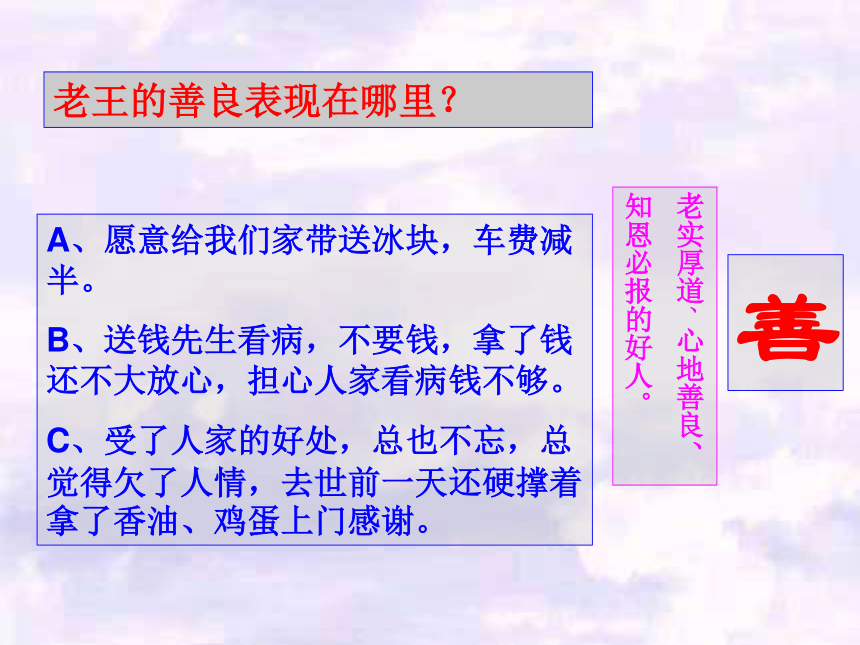 老王的善良表现在哪里？

A、愿意给我们家带送冰块，车费减半。

B、送钱先生看病，不要钱，拿了钱还不大放心，担心人家看病钱不够。

C、受了人家的好处，总也不忘，总觉得欠了人情，去世前一天还硬撑着拿了香油、鸡蛋上门感谢。

老实厚道、心地善良、知恩必报的好人。

善